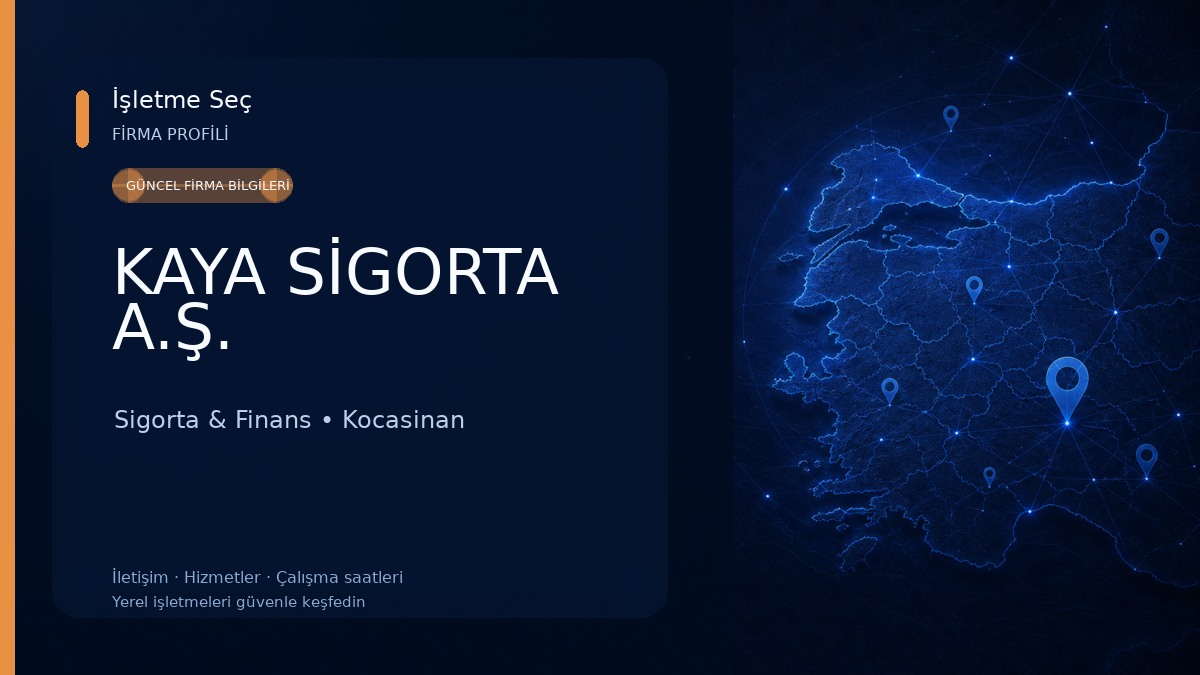 İşletme Seç
FİRMA PROFİLİ

GÜNCEL FİRMA BİLGİLERİ

KAYA SİGORTA A.Ş.

Sigorta & Finans • Kocasinan

İletişim · Hizmetler · Çalışma saatleri
Yerel işletmeleri güvenle keşfedin